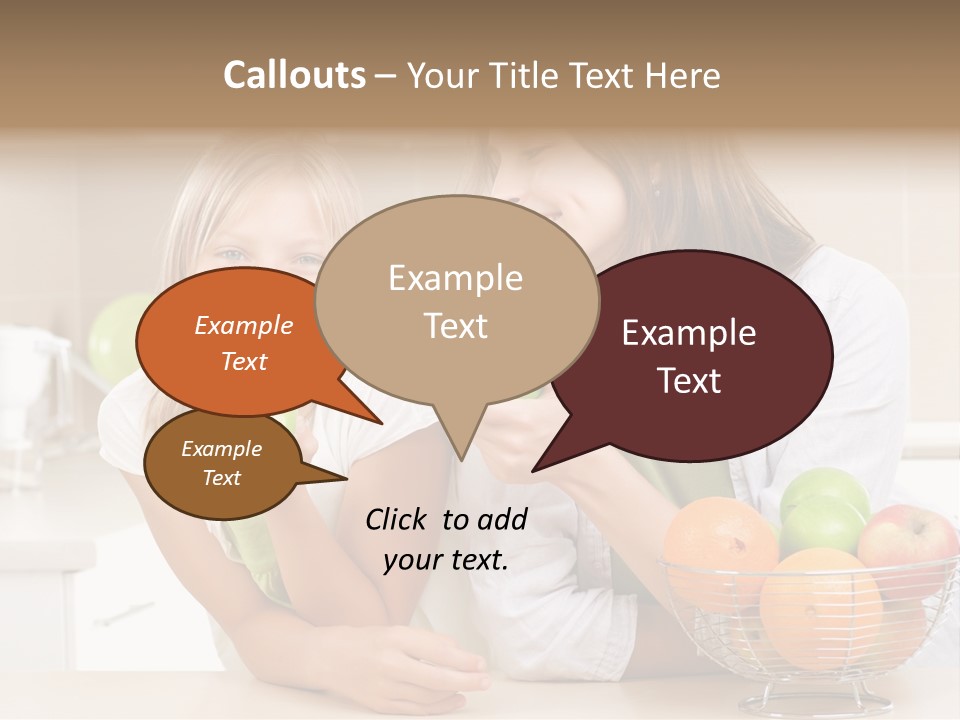 Callouts – Your Title Text Here

Example Text

Example Text

Example Text

Example Text

Click to add your text.